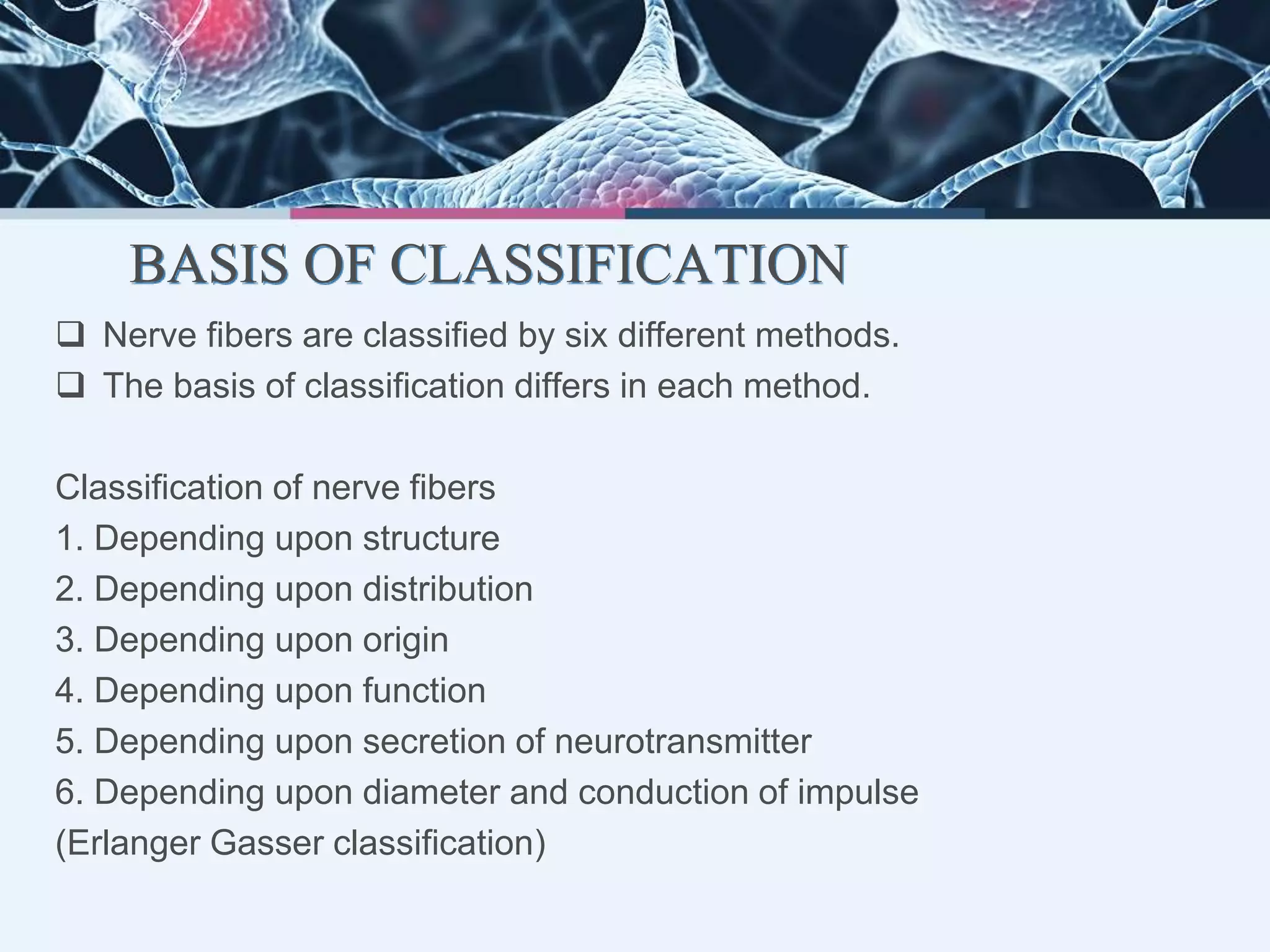 BASIS OF CLASSIFICATION

❑ Nerve fibers are classified by six different methods.
❑ The basis of classification differs in each method.

Classification of nerve fibers
1. Depending upon structure
2. Depending upon distribution
3. Depending upon origin
4. Depending upon function
5. Depending upon secretion of neurotransmitter
6. Depending upon diameter and conduction of impulse (Erlanger Gasser classification)